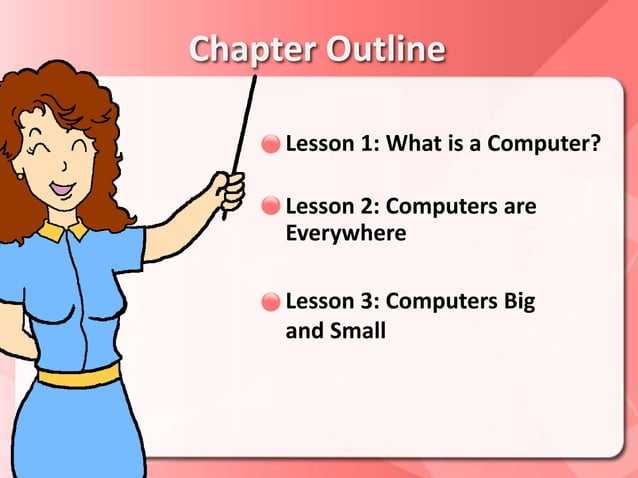 Chapter Outline

Lesson 1: What is a Computer?

Lesson 2: Computers are Everywhere

Lesson 3: Computers Big and Small